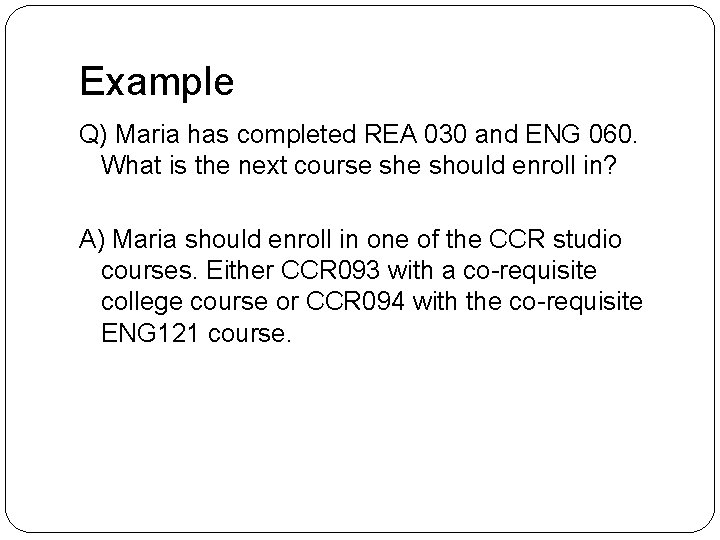 Example

Q) Maria has completed REA 030 and ENG 060. What is the next course she should enroll in?

A) Maria should enroll in one of the CCR studio courses. Either CCR093 with a co-requisite college course or CCR094 with the co-requisite ENG121 course.